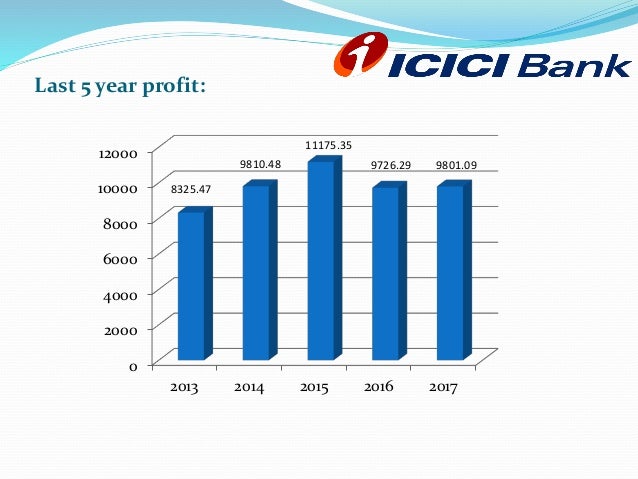 ICICI Bank

Last 5 year profit:

12000
10000
8000
6000
4000
2000
0

8325.47
9810.48
11175.35
9726.29
9801.09

2013
2014
2015
2016
2017